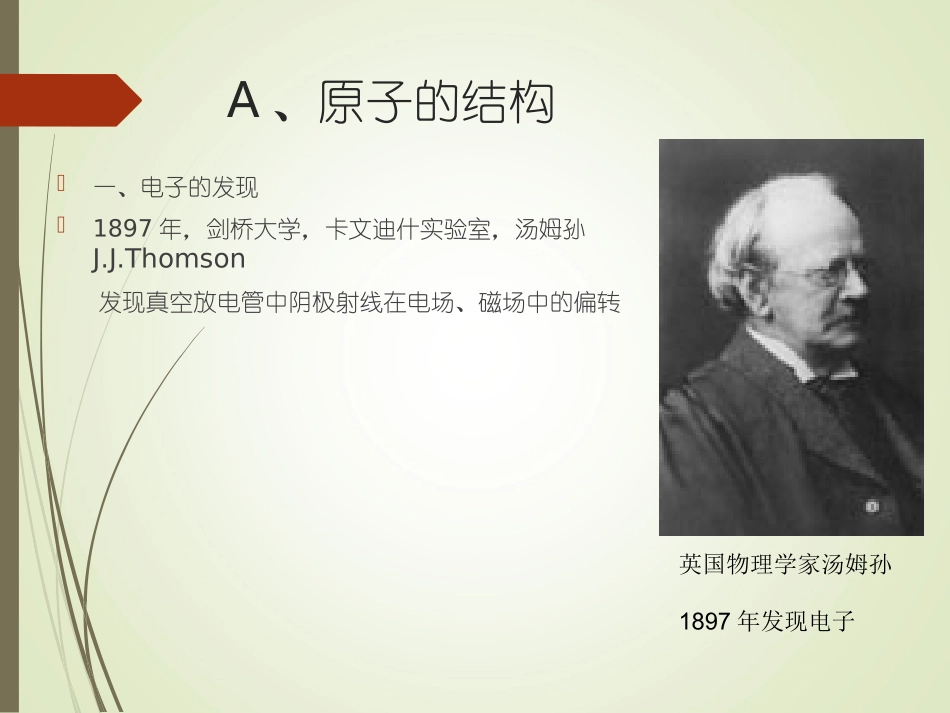 A 、原子的结构

一、电子的发现

1897 年，剑桥大学，卡文迪什实验室，汤姆孙 J.J.Thomson

发现真空放电管中阴极射线在电场、磁场中的偏转

英国物理学家汤姆孙

1897 年发现电子